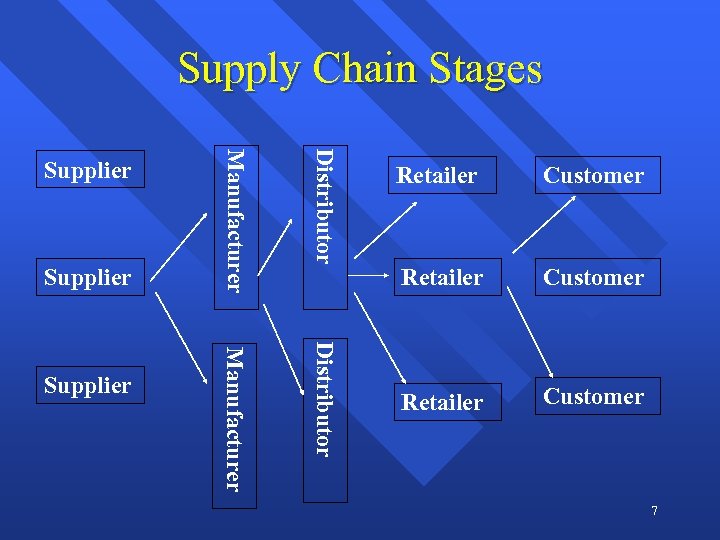 Supply Chain Stages

Supplier

Supplier

Supplier

Manufacturer

Manufacturer

Distributor

Distributor

Retailer

Retailer

Retailer

Customer

Customer

Customer

7